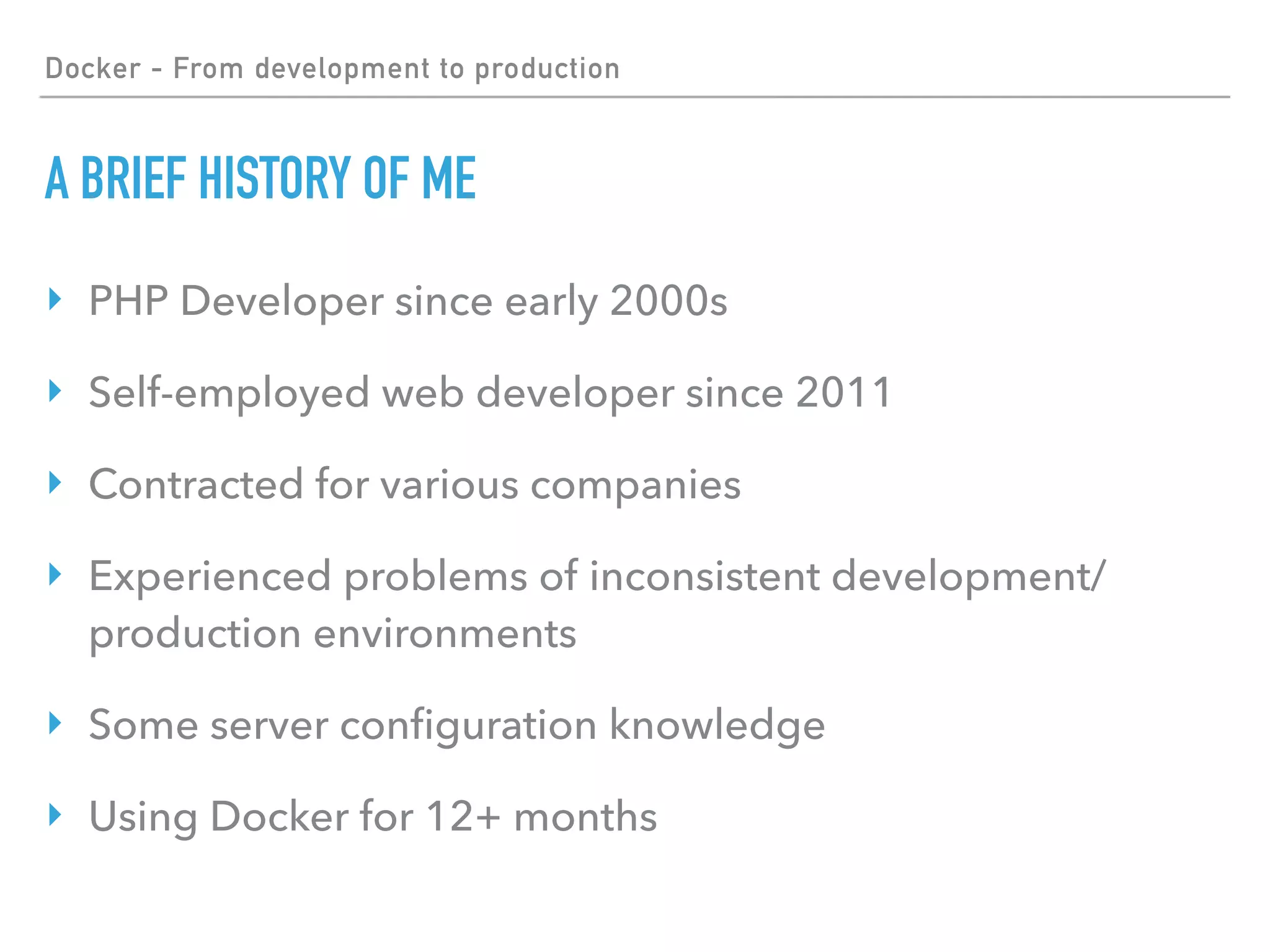 Docker - From development to production

A BRIEF HISTORY OF ME

‣ PHP Developer since early 2000s

‣ Self-employed web developer since 2011

‣ Contracted for various companies

‣ Experienced problems of inconsistent development/production environments

‣ Some server configuration knowledge

‣ Using Docker for 12+ months